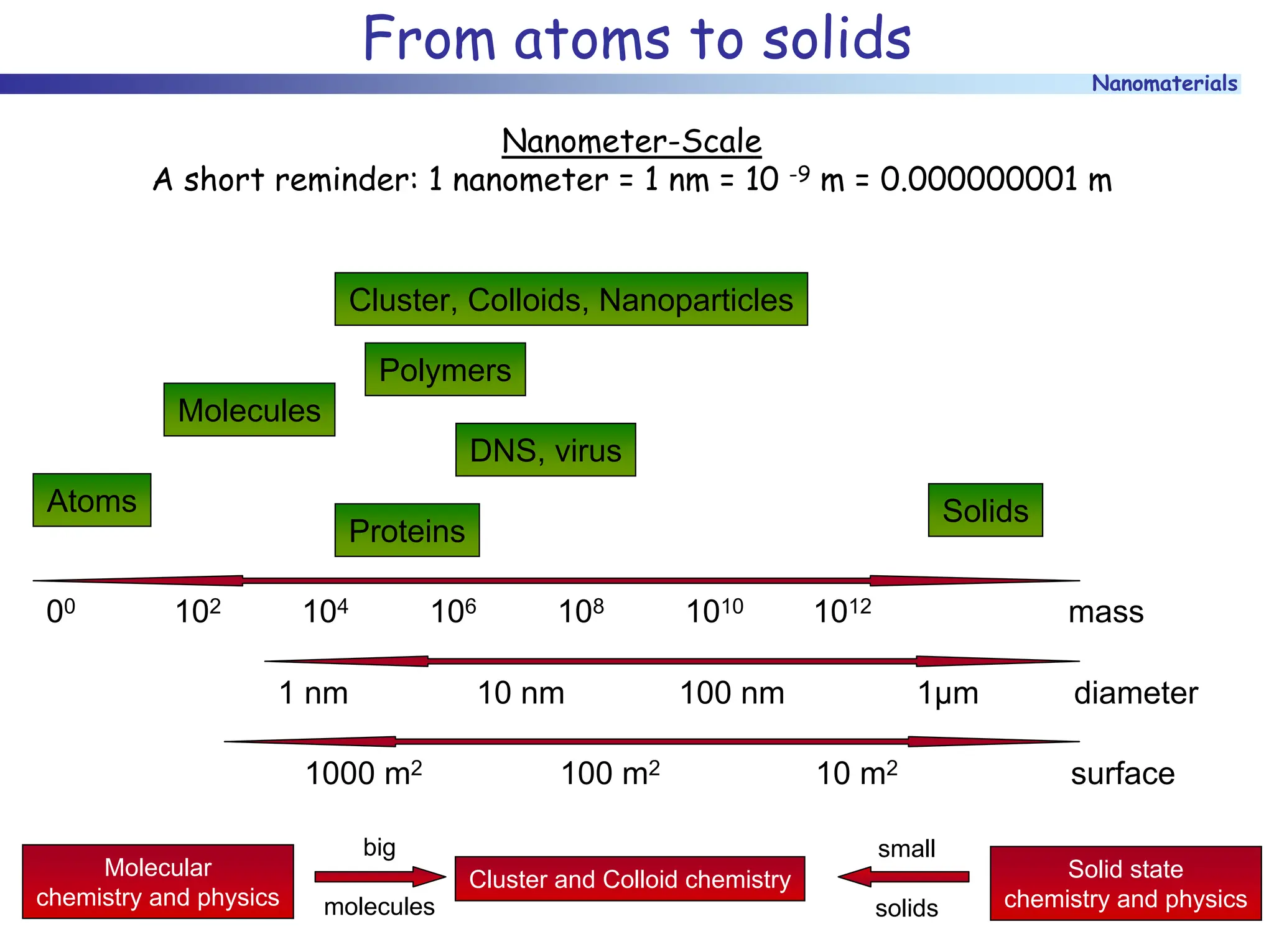 From atoms to solids

Nanomaterials

Nanometer-Scale

A short reminder: 1 nanometer = 1 nm = $10^{-9}$ m = 0.000000001 m

Cluster, Colloids, Nanoparticles

Polymers

Molecules

DNS, virus

Atoms

Proteins

Solids

$0^0$ $10^2$ $10^4$ $10^6$ $10^8$ $10^{10}$ $10^{12}$ mass

1 nm 10 nm 100 nm 1µm diameter

1000 $m^2$ 100 $m^2$ 10 $m^2$ surface

Molecular chemistry and physics

big

molecules

Cluster and Colloid chemistry

small

solids

Solid state chemistry and physics